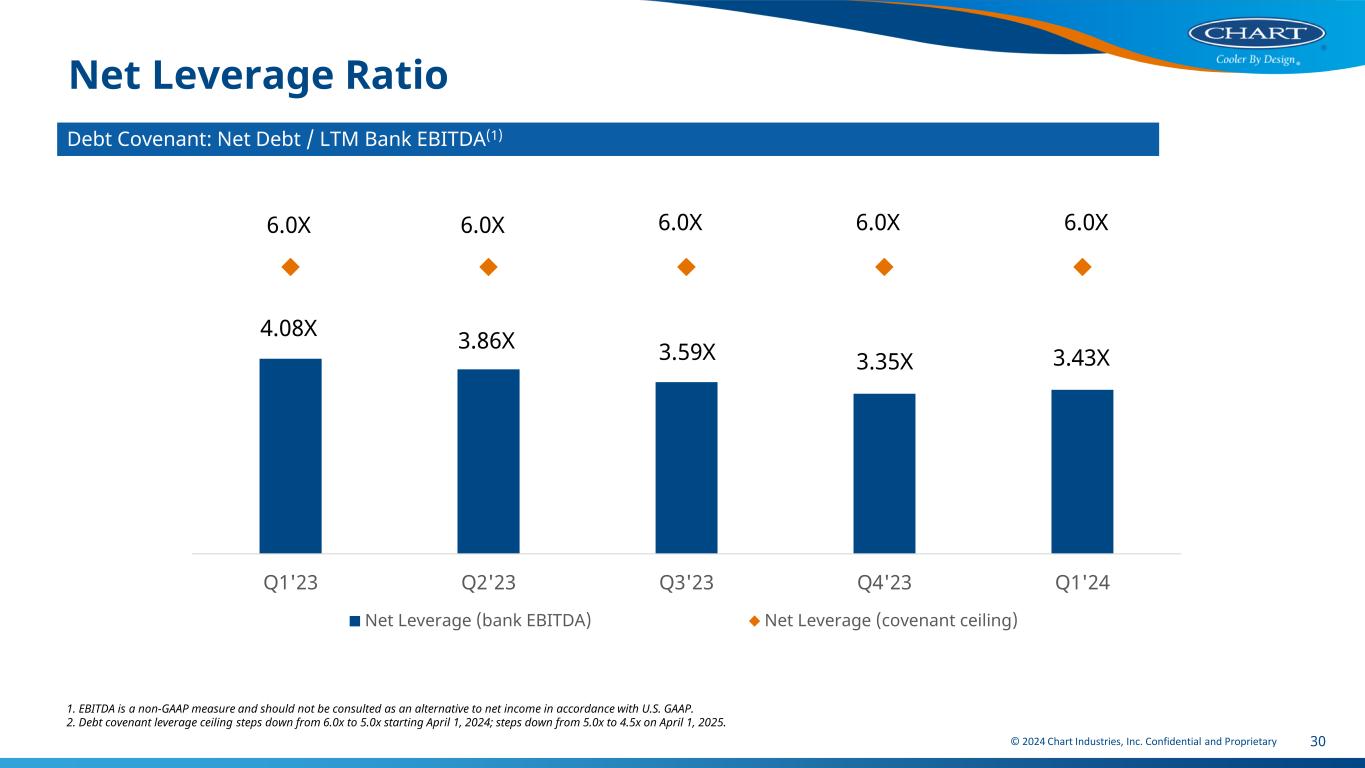 CHART
Cooler By Design®

Net Leverage Ratio

Debt Covenant: Net Debt / LTM Bank EBITDA$^{(1)}$

6.0X 6.0X 6.0X 6.0X 6.0X

4.08X 3.86X 3.59X 3.35X 3.43X

Q1'23 Q2'23 Q3'23 Q4'23 Q1'24

Net Leverage (bank EBITDA) Net Leverage (covenant ceiling)

1. EBITDA is a non-GAAP measure and should not be consulted as an alternative to net income in accordance with U.S. GAAP.
2. Debt covenant leverage ceiling steps down from 6.0x to 5.0x starting April 1, 2024; steps down from 5.0x to 4.5x on April 1, 2025.

© 2024 Chart Industries, Inc. Confidential and Proprietary 30